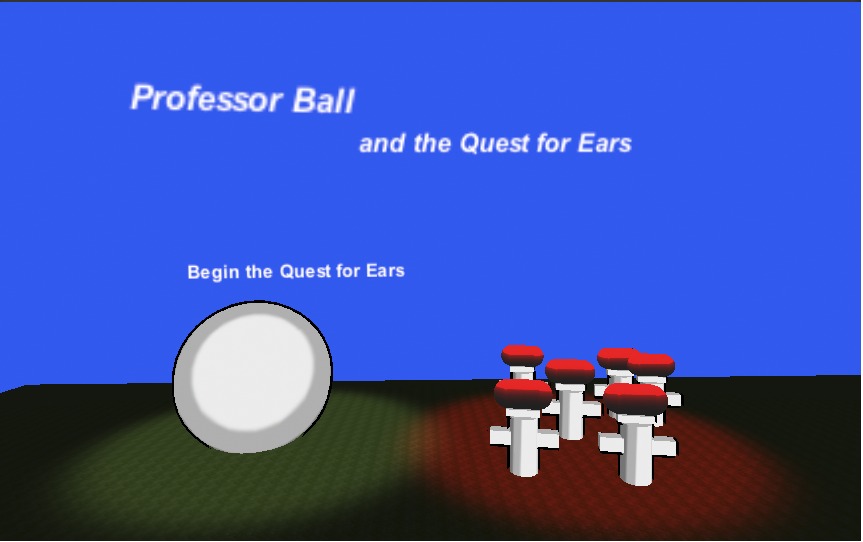 Professor Ball

and the Quest for Ears

Begin the Quest for Ears